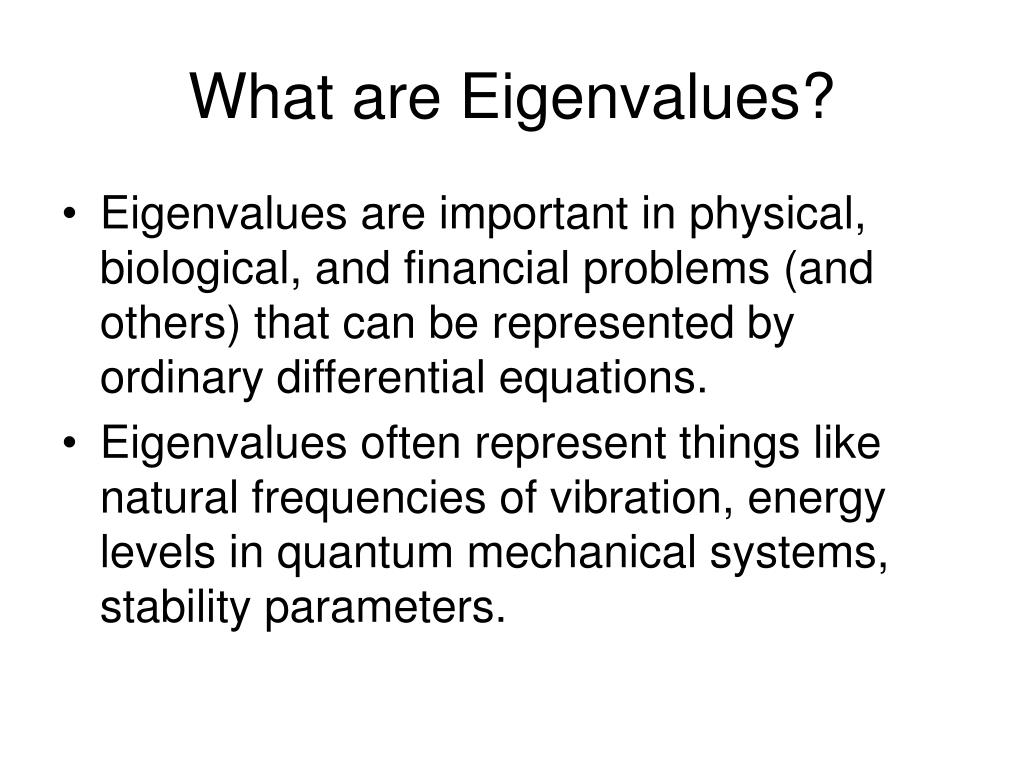 What are Eigenvalues?

• Eigenvalues are important in physical, biological, and financial problems (and others) that can be represented by ordinary differential equations.
• Eigenvalues often represent things like natural frequencies of vibration, energy levels in quantum mechanical systems, stability parameters.